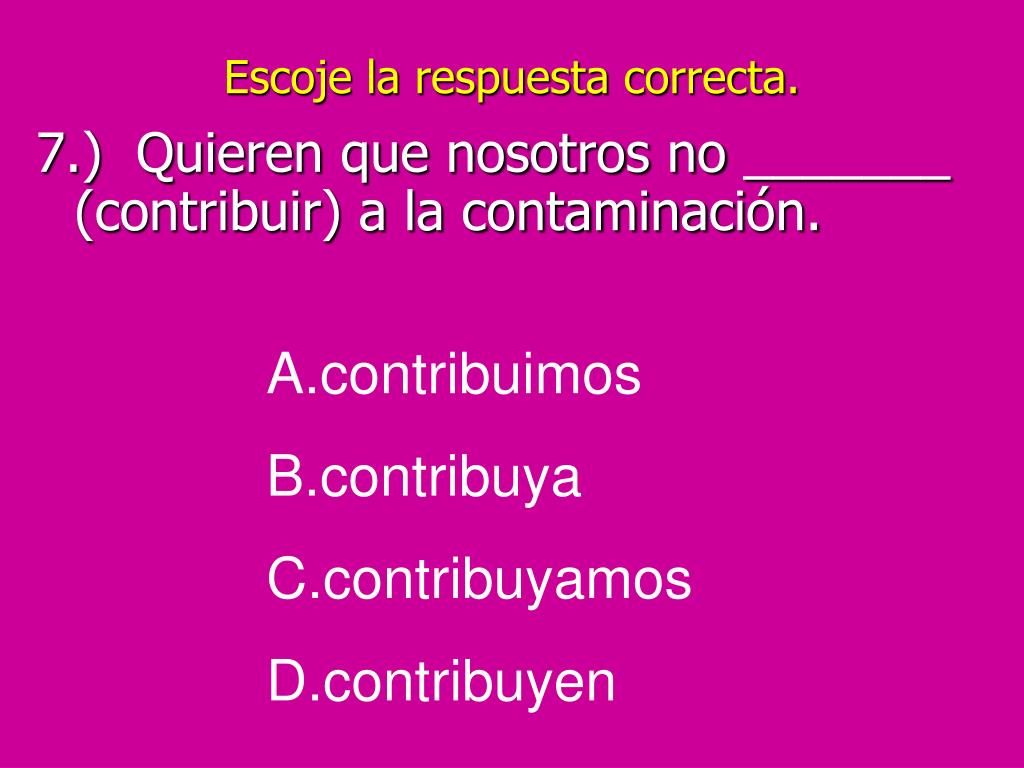 Escoje la respuesta correcta.

7.) Quieren que nosotros no _______ (contribuir) a la contaminación.

A.contribuimos

B.contribuya

C.contribuyamos

D.contribuyen